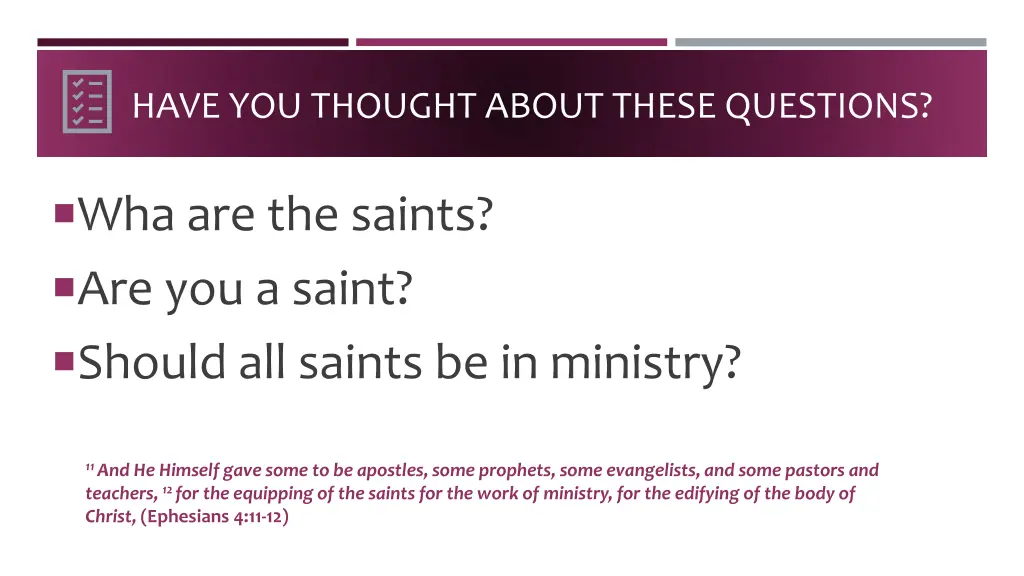 HAVE YOU THOUGHT ABOUT THESE QUESTIONS?

Wha are the saints?

Are you a saint?

Should all saints be in ministry?

$^{11}$ And He Himself gave some to be apostles, some prophets, some evangelists, and some pastors and teachers, $^{12}$ for the equipping of the saints for the work of ministry, for the edifying of the body of Christ, (Ephesians 4:11-12)